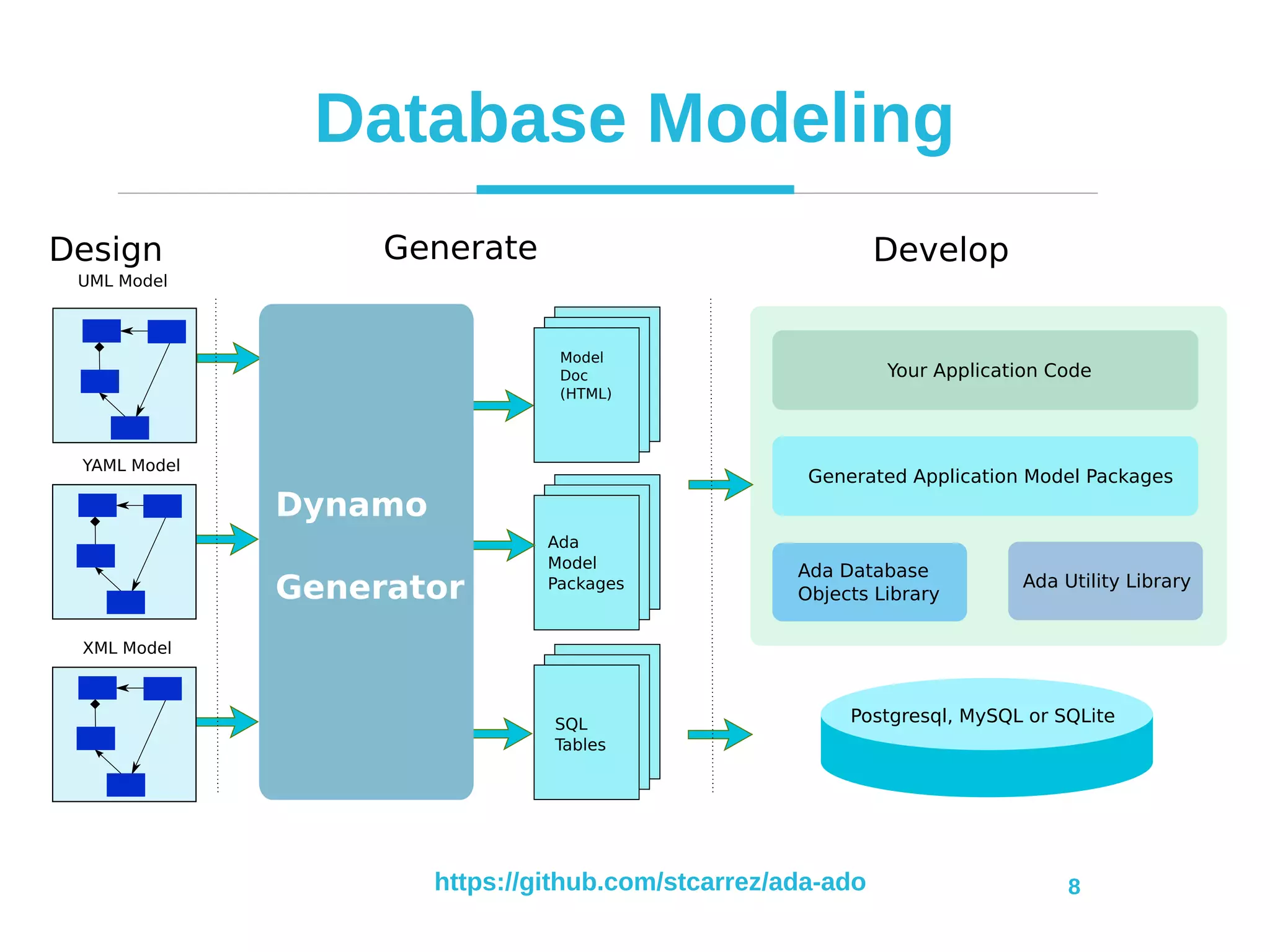 Database Modeling

Design

UML Model

YAML Model

XML Model

Generate

Dynamo

Generator

Model Doc (HTML)

Ada Model Packages

SQL Tables

Develop

Your Application Code

Generated Application Model Packages

Ada Database Objects Library

Ada Utility Library

Postgresql, MySQL or SQLite

https://github.com/stcarrez/ada-ado

8